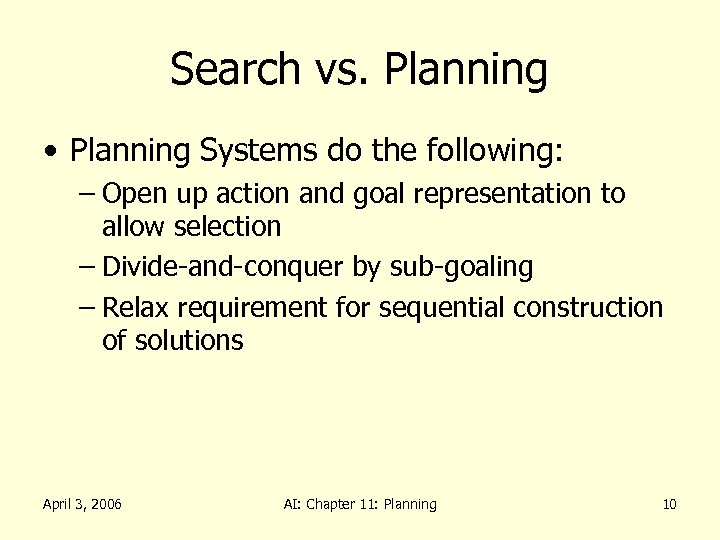 Search vs. Planning

• Planning Systems do the following:
  – Open up action and goal representation to allow selection
  – Divide-and-conquer by sub-goaling
  – Relax requirement for sequential construction of solutions

April 3, 2006

AI: Chapter 11: Planning

10